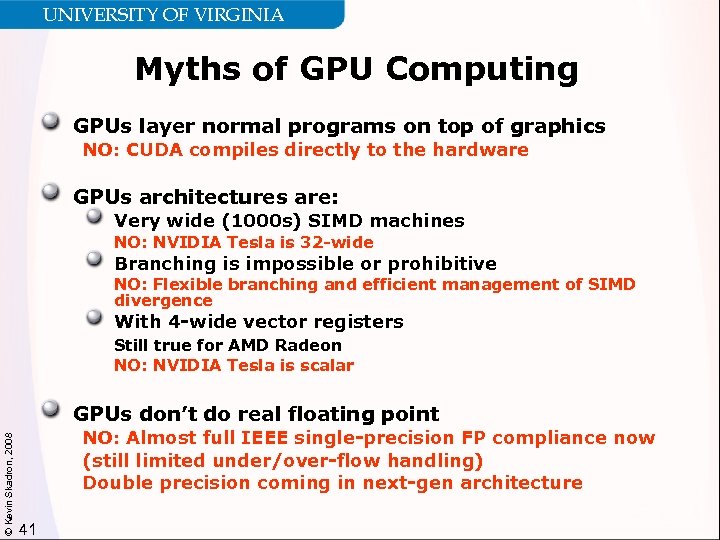 UNIVERSITY OF VIRGINIA

Myths of GPU Computing

GPUs layer normal programs on top of graphics
NO: CUDA compiles directly to the hardware

GPUs architectures are:
Very wide (1000s) SIMD machines
NO: NVIDIA Tesla is 32-wide
Branching is impossible or prohibitive
NO: Flexible branching and efficient management of SIMD divergence
With 4-wide vector registers
Still true for AMD Radeon
NO: NVIDIA Tesla is scalar

GPUs don't do real floating point
NO: Almost full IEEE single-precision FP compliance now (still limited under/over-flow handling)
Double precision coming in next-gen architecture

© Kevin Skadron, 2008
41